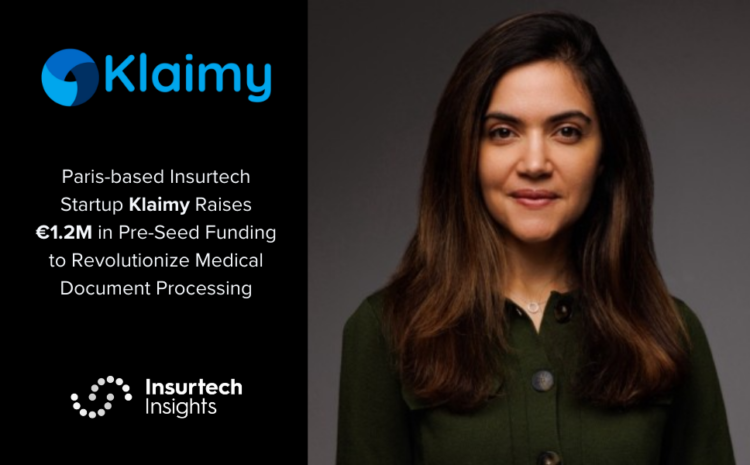 Klaimy

Paris-based Insurtech Startup Klaimy Raises €1.2M in Pre-Seed Funding to Revolutionize Medical Document Processing

Insurtech Insights